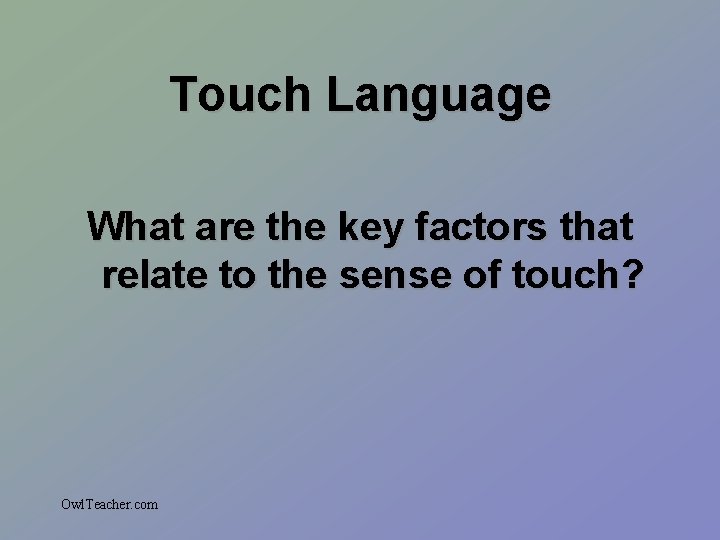 Touch Language

What are the key factors that relate to the sense of touch?

OwlTeacher.com